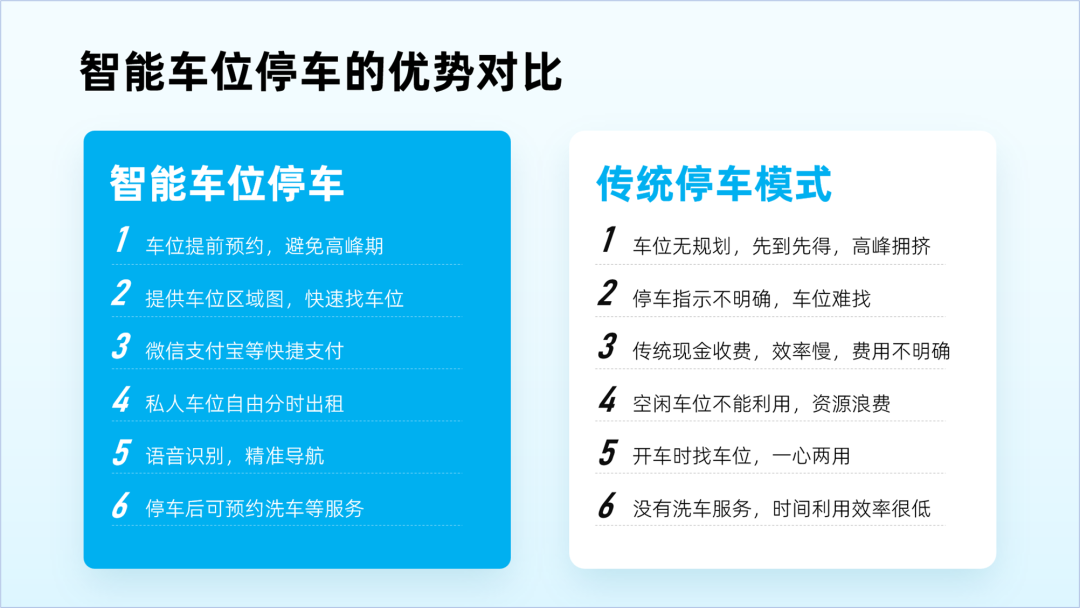 智能车位停车的优势对比

智能车位停车

1 车位提前预约，避免高峰期

2 提供车位区域图，快速找车位

3 微信支付宝等快捷支付

4 私人车位自由分时出租

5 语音识别，精准导航

6 停车后可预约洗车等服务

传统停车模式

1 车位无规划，先到先得，高峰拥挤

2 停车指示不明确，车位难找

3 传统现金收费，效率慢，费用不明确

4 空闲车位不能利用，资源浪费

5 开车时找车位，一心两用

6 没有洗车服务，时间利用效率很低